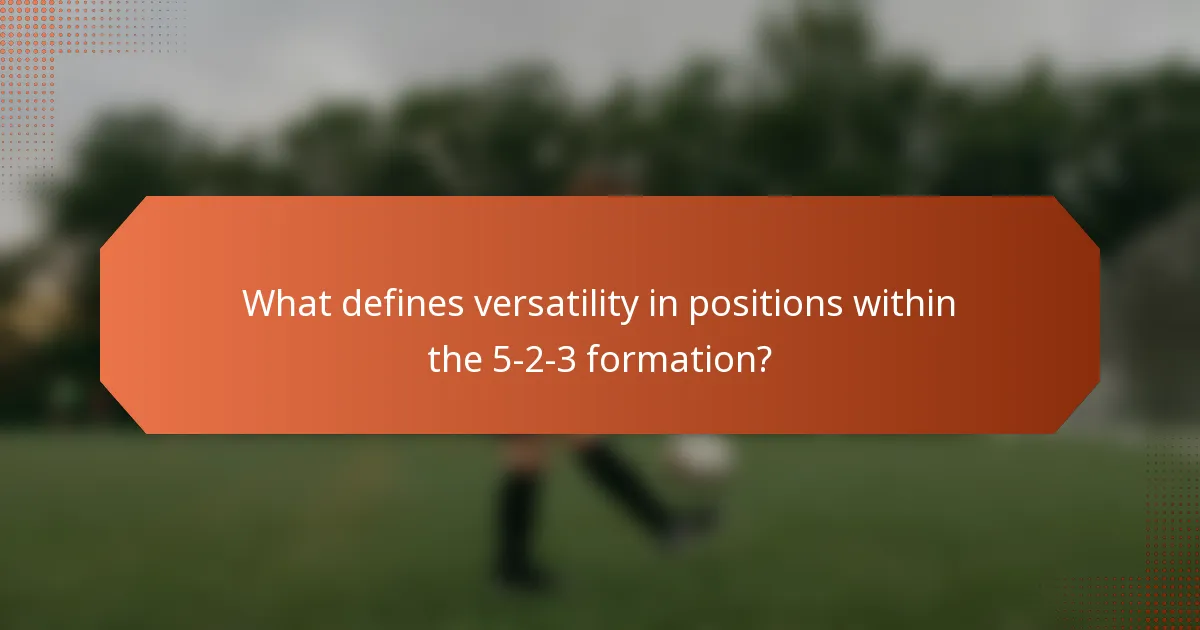 What defines versatility in positions within the 5-2-3 formation?